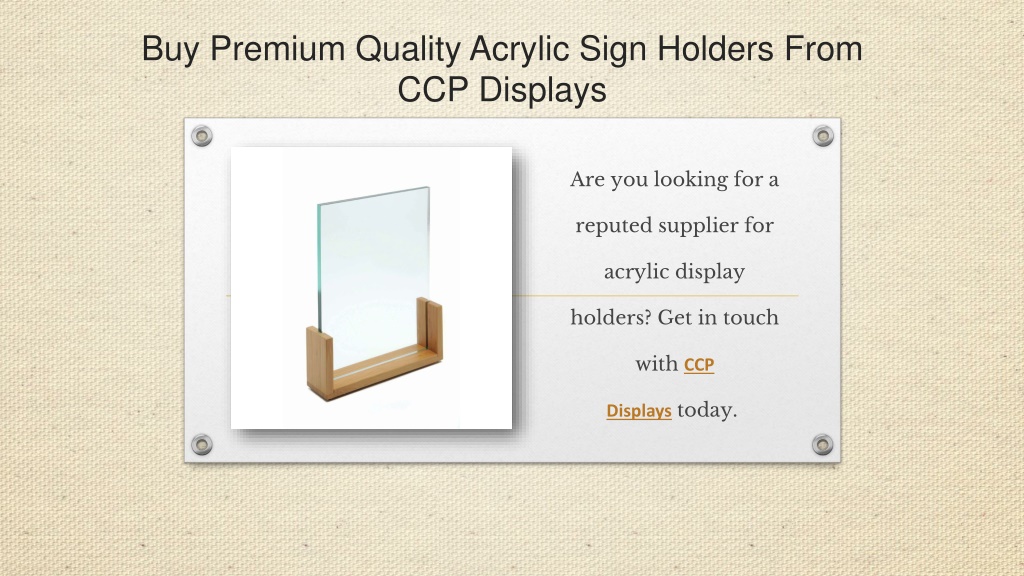 Buy Premium Quality Acrylic Sign Holders From CCP Displays

Are you looking for a reputed supplier for acrylic display holders? Get in touch with CCP Displays today.